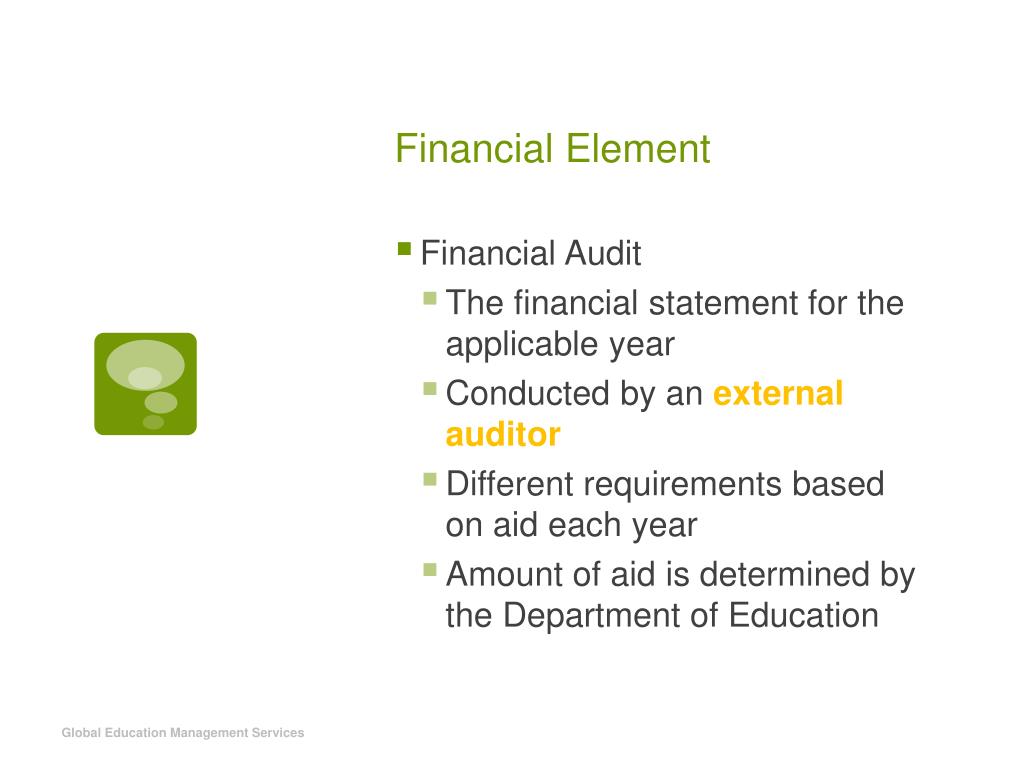 Financial Element

Financial Audit
The financial statement for the applicable year
Conducted by an external auditor
Different requirements based on aid each year
Amount of aid is determined by the Department of Education

Global Education Management Services